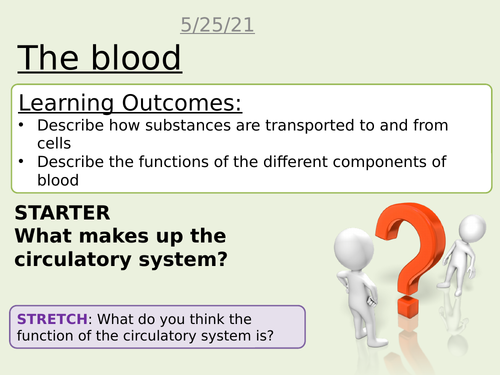 5/25/21

The blood

Learning Outcomes:
• Describe how substances are transported to and from cells
• Describe the functions of the different components of blood

STARTER
What makes up the circulatory system?

STRETCH: What do you think the function of the circulatory system is?